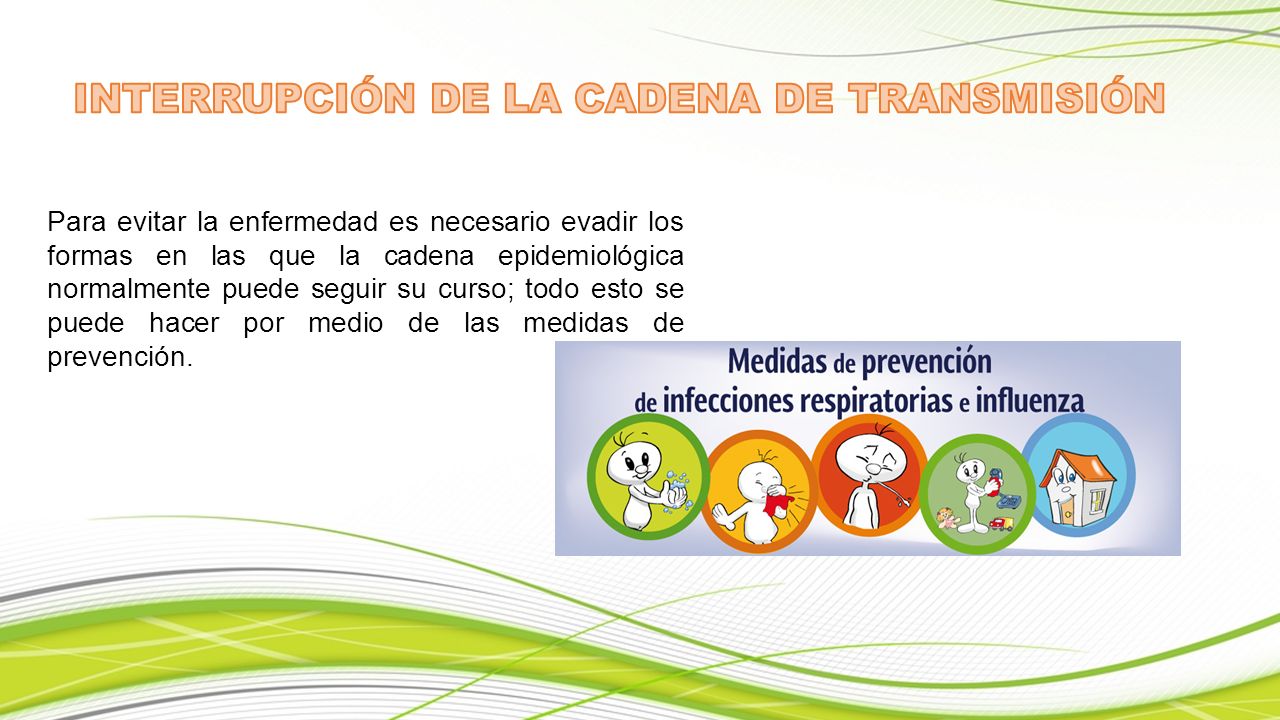 INTERRUPCIÓN DE LA CADENA DE TRANSMISIÓN

Para evitar la enfermedad es necesario evadir los formas en las que la cadena epidemiológica normalmente puede seguir su curso; todo esto se puede hacer por medio de las medidas de prevención.

Medidas de prevención de infecciones respiratorias e influenza